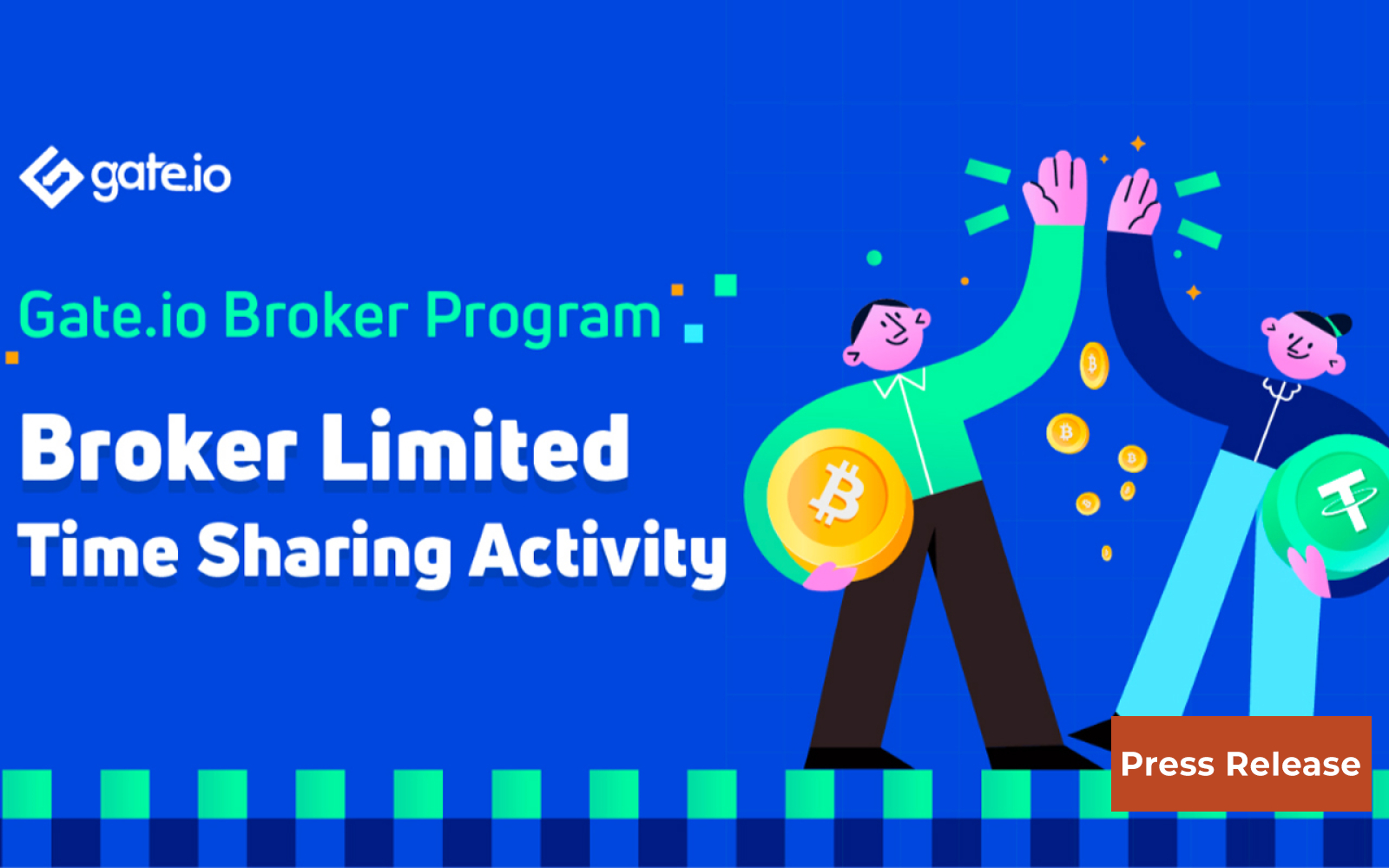 gate.io

Gate.io Broker Program

Broker Limited
Time Sharing Activity

Press Release